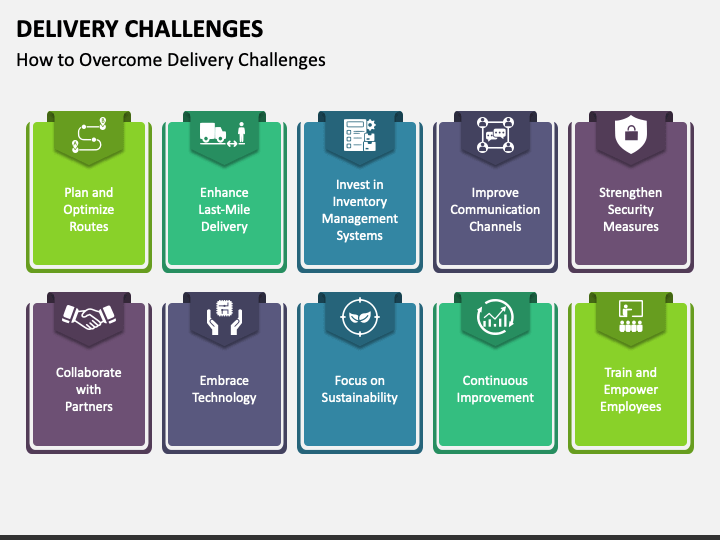 DELIVERY CHALLENGES

How to Overcome Delivery Challenges

Plan and Optimize Routes

Enhance Last-Mile Delivery

Invest in Inventory Management Systems

Improve Communication Channels

Strengthen Security Measures

Collaborate with Partners

Embrace Technology

Focus on Sustainability

Continuous Improvement

Train and Empower Employees